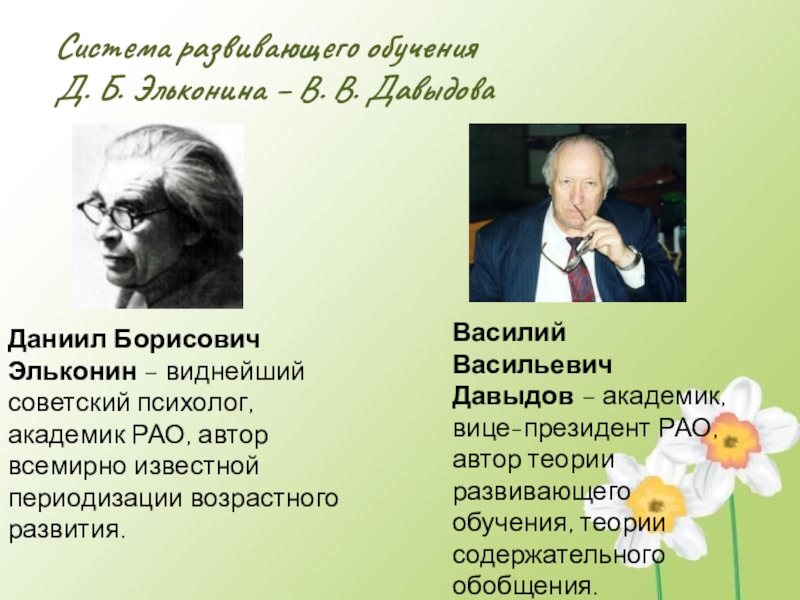 Система развивающего обучения
Д. Б. Эльконина – В. В. Давыдова

Даниил Борисович Эльконин – виднейший советский психолог, академик РАО, автор всемирно известной периодизации возрастного развития.

Василий Васильевич Давыдов – академик, вице-президент РАО, автор теории развивающего обучения, теории содержательного обобщения.